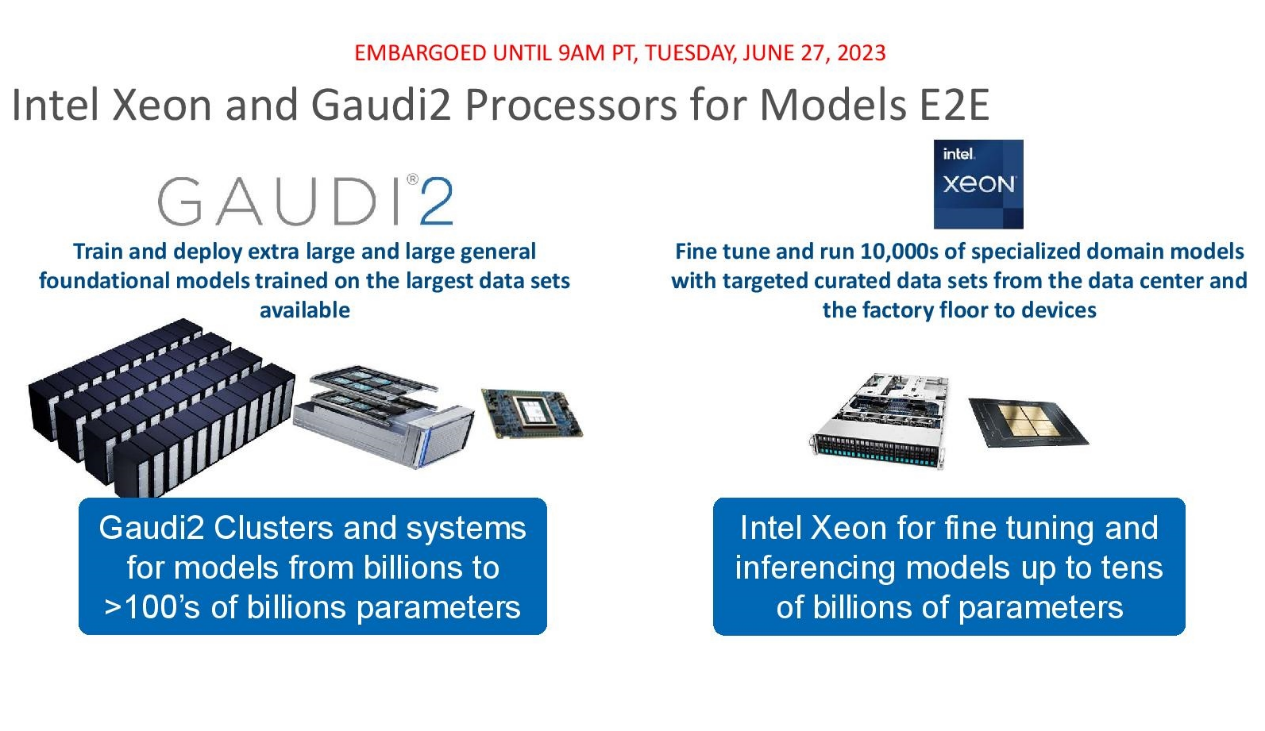 EMBARGOED UNTIL 9AM PT, TUESDAY, JUNE 27, 2023

Intel Xeon and Gaudi2 Processors for Models E2E

GAUDI®2

Train and deploy extra large and large general foundational models trained on the largest data sets available

Gaudi2 Clusters and systems for models from billions to >100's of billions parameters

intel.
XEON

Fine tune and run 10,000s of specialized domain models with targeted curated data sets from the data center and the factory floor to devices

Intel Xeon for fine tuning and inferencing models up to tens of billions of parameters